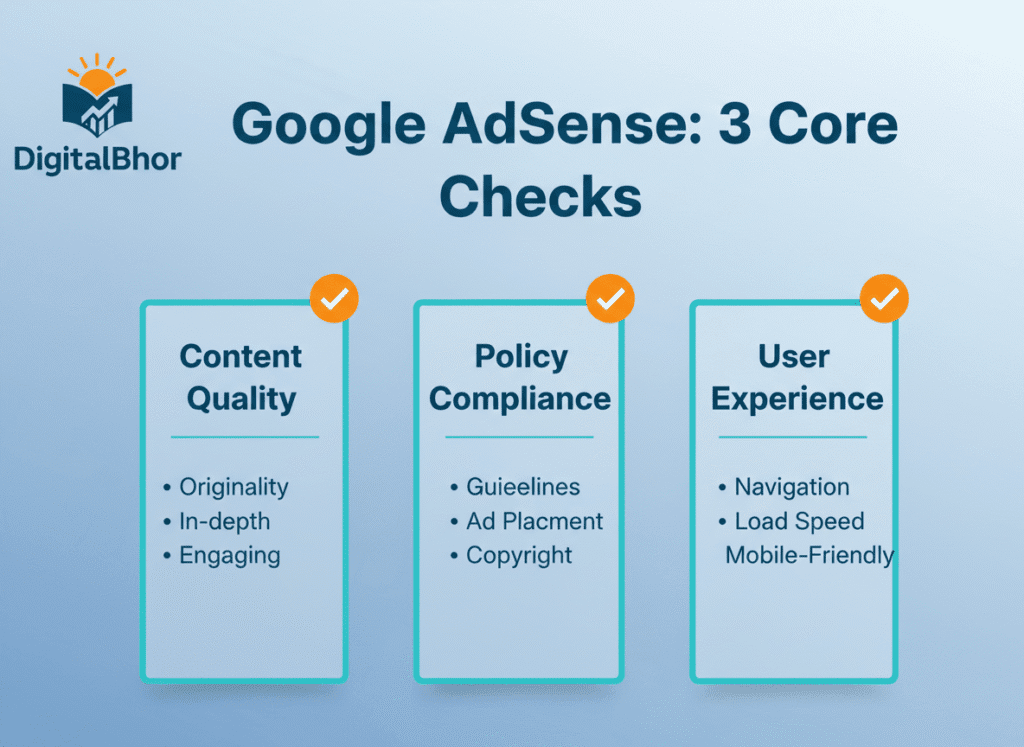 DigitalBhor

Google AdSense: 3 Core Checks

Content Quality

• Originality
• In-depth
• Engaging

Policy Compliance

• Guieelines
• Ad Placment
• Copyright

User Experience

• Navigation
• Load Speed
Mobile-Friendly